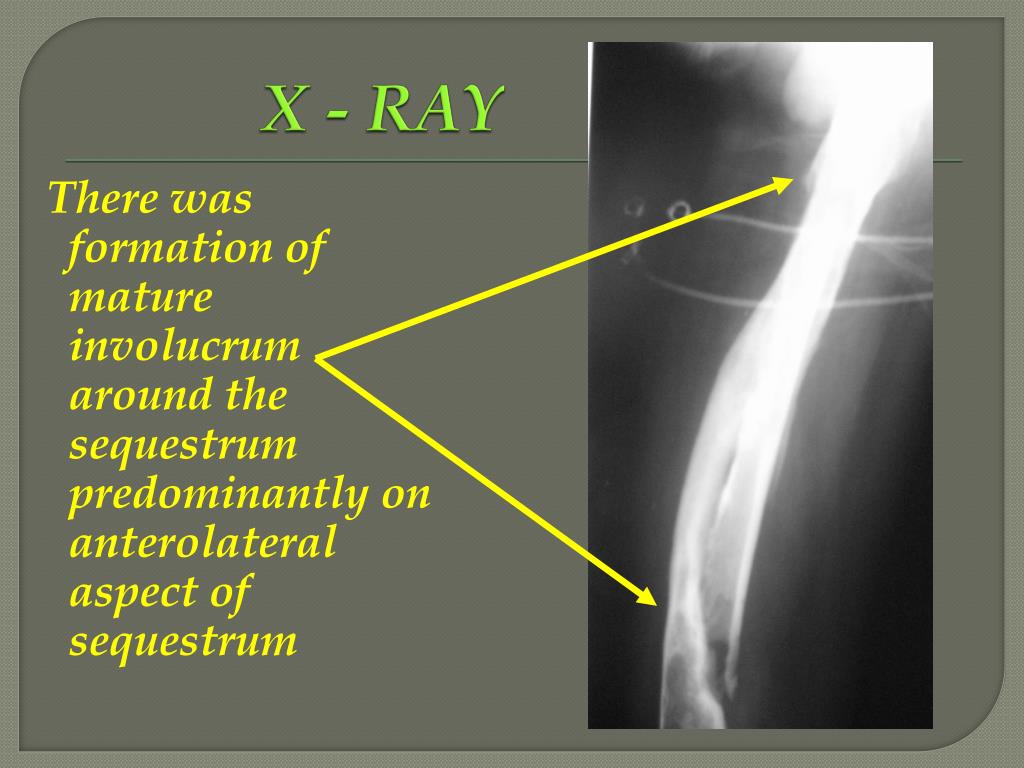 X - RAY

There was formation of mature involucrum around the sequestrum predominantly on anterolateral aspect of sequestrum